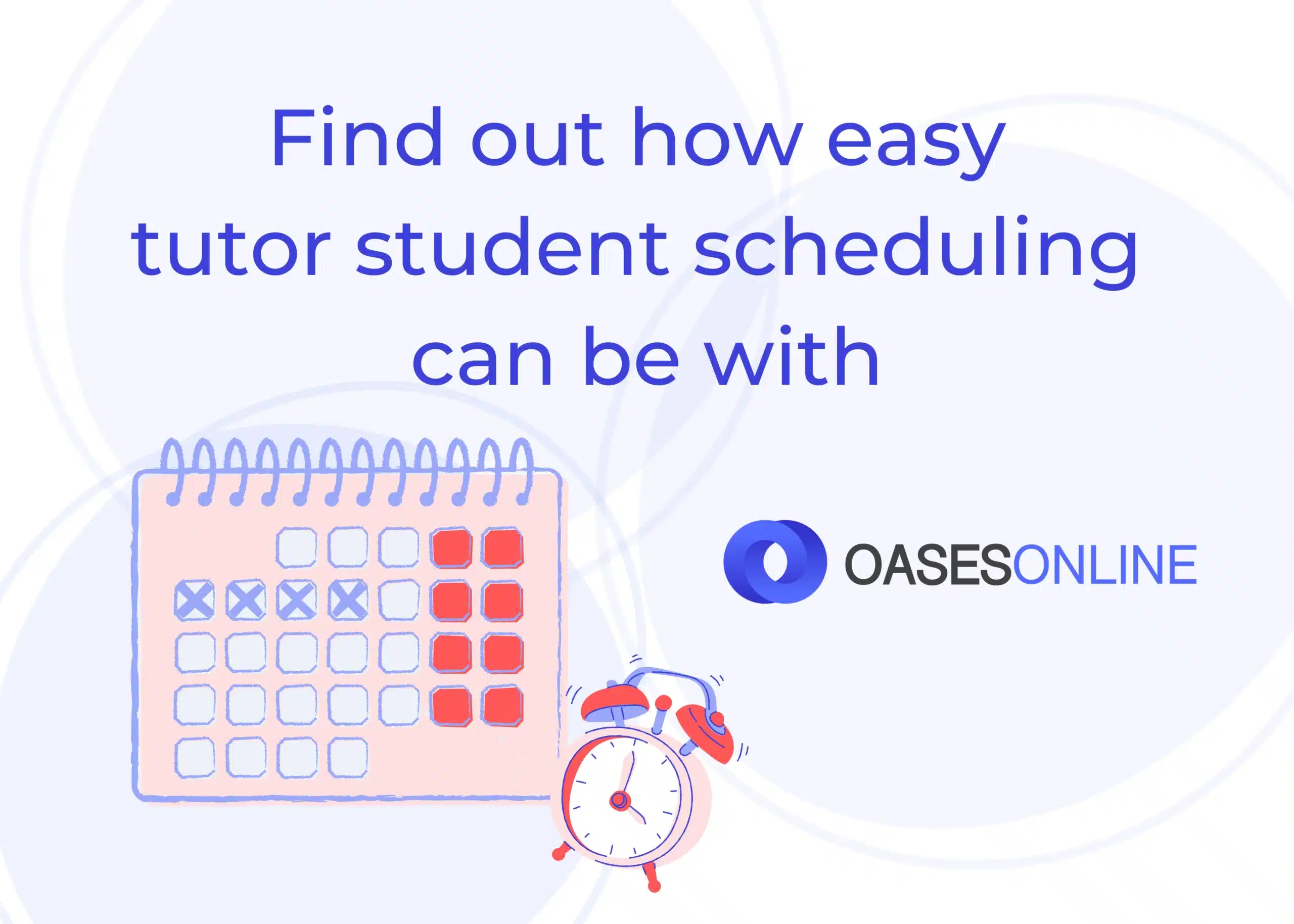 Find out how easy tutor student scheduling can be with

OASESONLINE